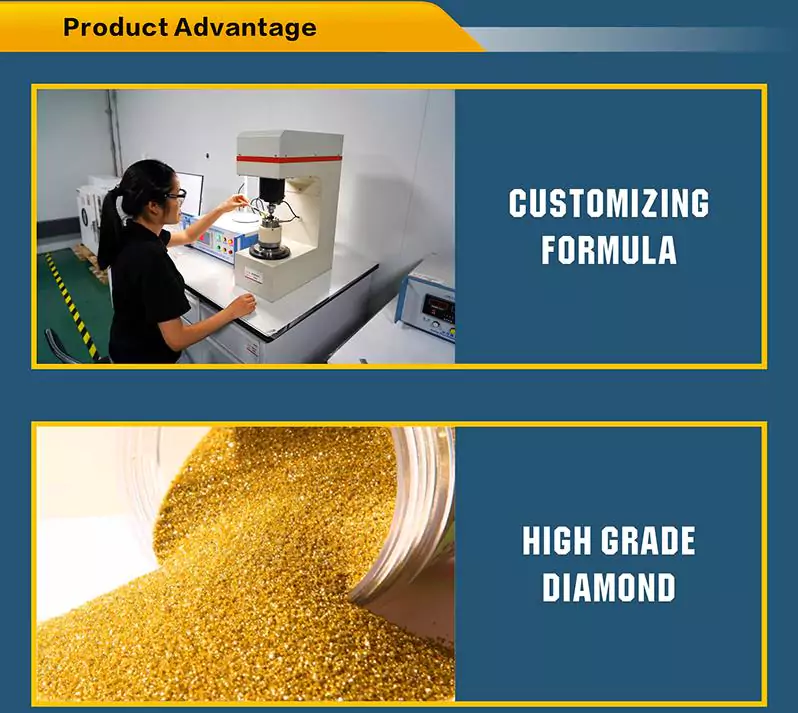 Product Advantage

CUSTOMIZING FORMULA

HIGH GRADE DIAMOND